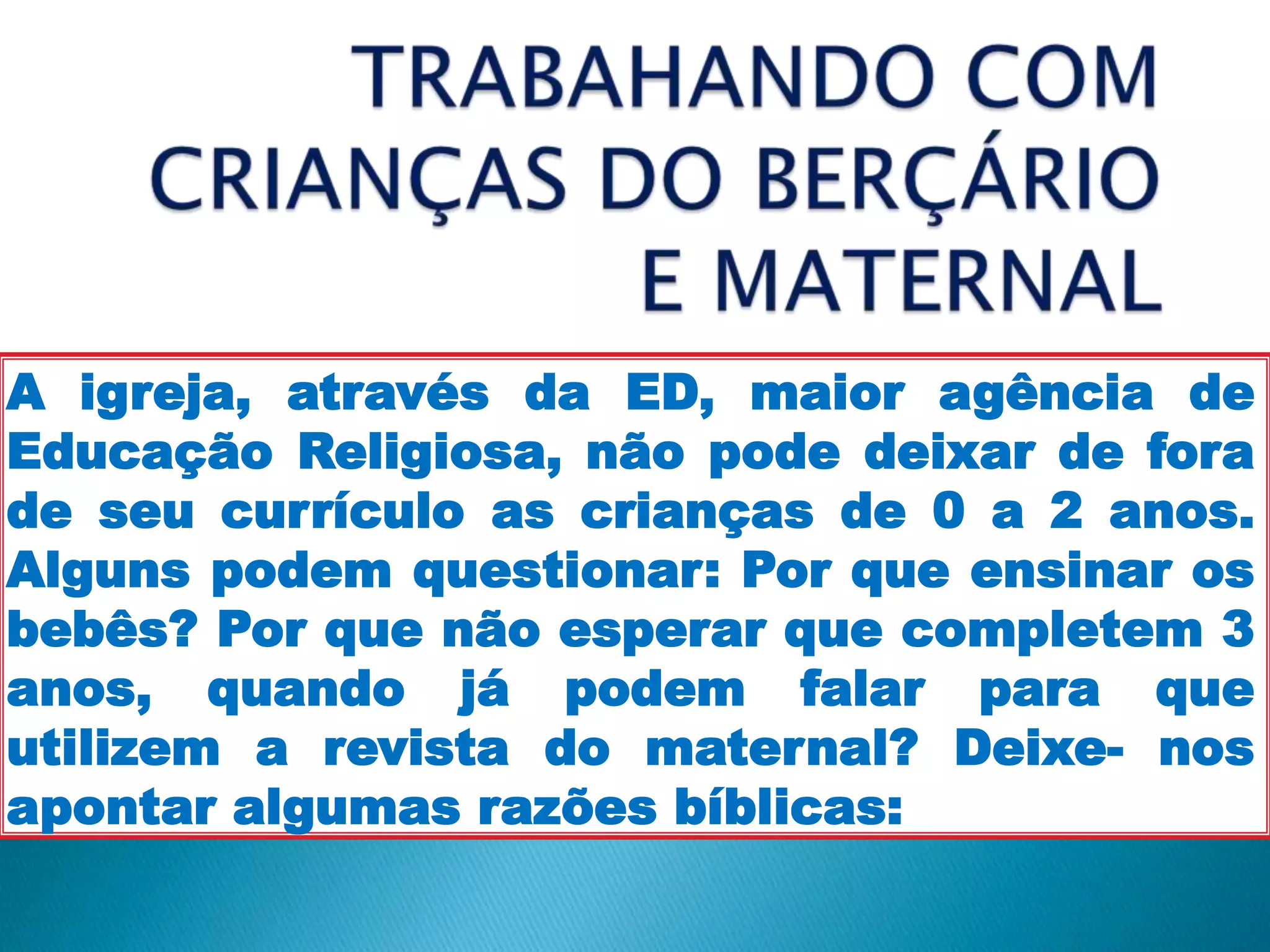 TRABAHANDO COM CRIANÇAS DO BERÇÁRIO E MATERNAL

A igreja, através da ED, maior agência de Educação Religiosa, não pode deixar de fora de seu currículo as crianças de 0 a 2 anos. Alguns podem questionar: Por que ensinar os bebês? Por que não esperar que completem 3 anos, quando já podem falar para que utilizem a revista do maternal? Deixe- nos apontar algumas razões bíblicas: